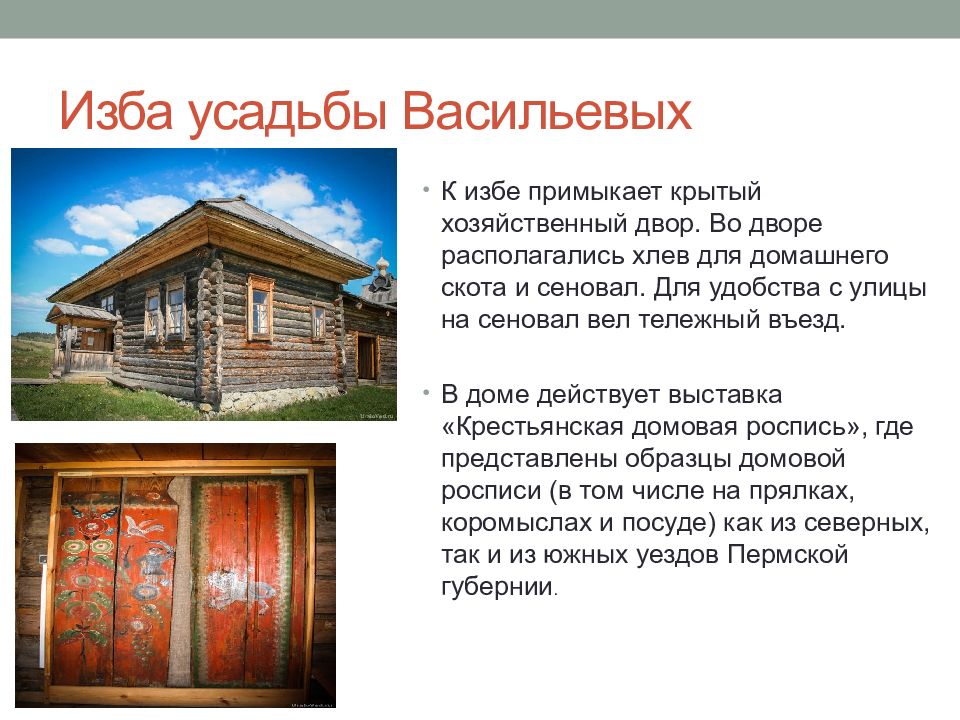 Изба усадьбы Васильевых

• К избе примыкает крытый хозяйственный двор. Во дворе располагались хлев для домашнего скота и сеновал. Для удобства с улицы на сеновал вел тележный въезд.

• В доме действует выставка «Крестьянская домовая роспись», где представлены образцы домовой росписи (в том числе на прялках, коромыслах и посуде) как из северных, так и из южных уездов Пермской губернии.